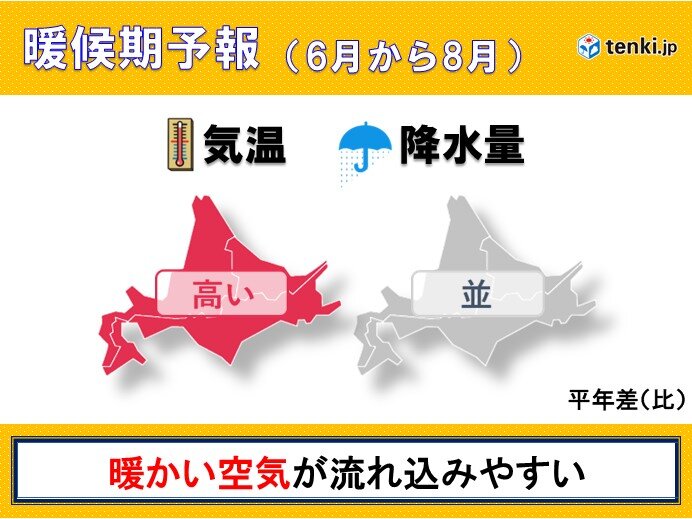 暖候期予報（6月から8月）

tenki.jp

気温

降水量

高い

並

平年差（比）

暖かい空気が流れ込みやすい